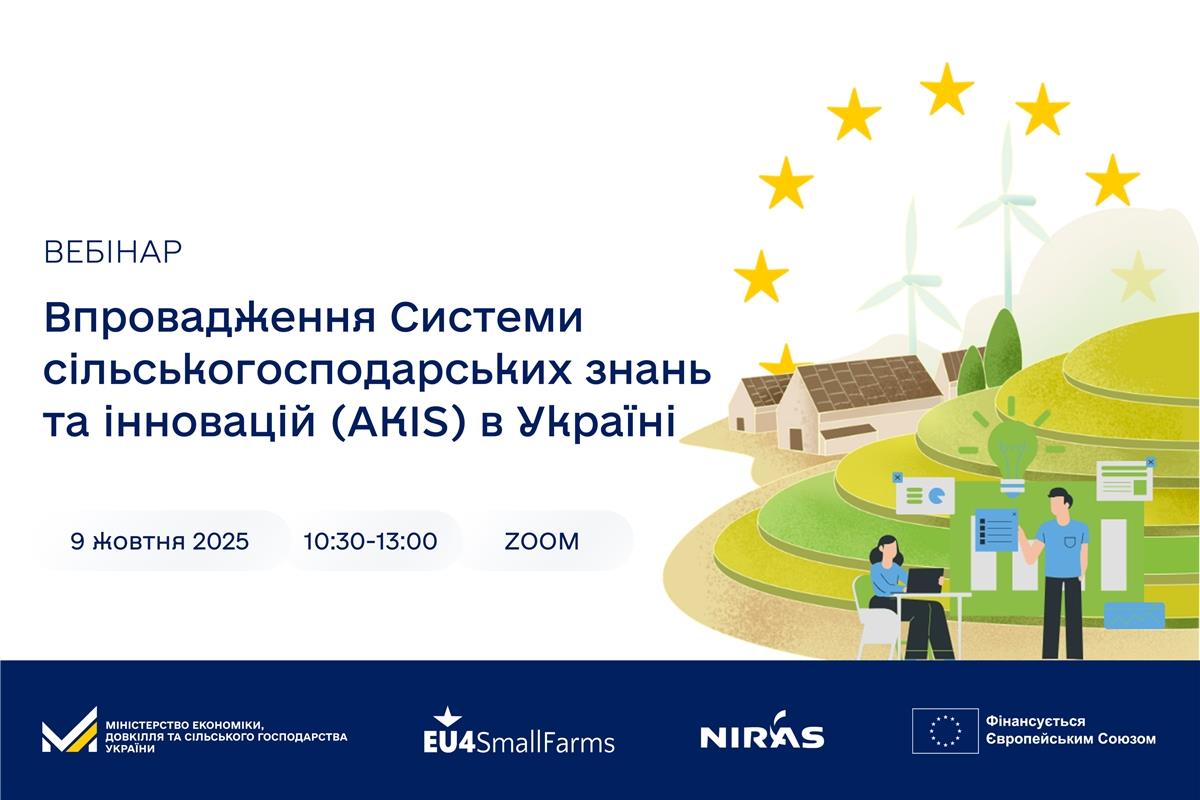 ВЕБІНАР

Впровадження Системи сільськогосподарських знань та інновацій (AKIS) в Україні

9 жовтня 2025

10:30-13:00

ZOOM

МІНІСТЕРСТВО ЕКОНОМІКИ, ДОВКІЛЛЯ ТА СІЛЬСЬКОГО ГОСПОДАРСТВА УКРАЇНИ

EU4SmallFarms

NIRAS

Фінансується Європейським Союзом